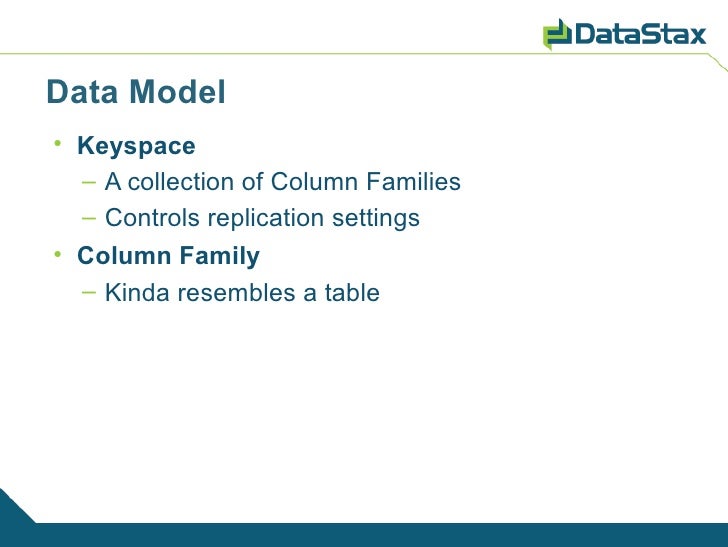 DataStax

Data Model

• Keyspace
– A collection of Column Families
– Controls replication settings
• Column Family
– Kinda resembles a table